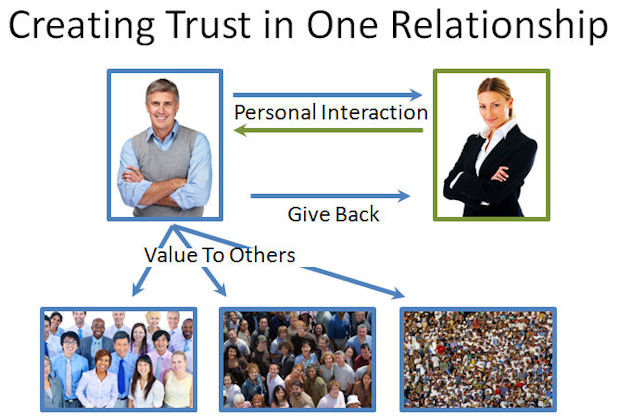 Creating Trust in One Relationship

Personal Interaction

Give Back

Value To Others